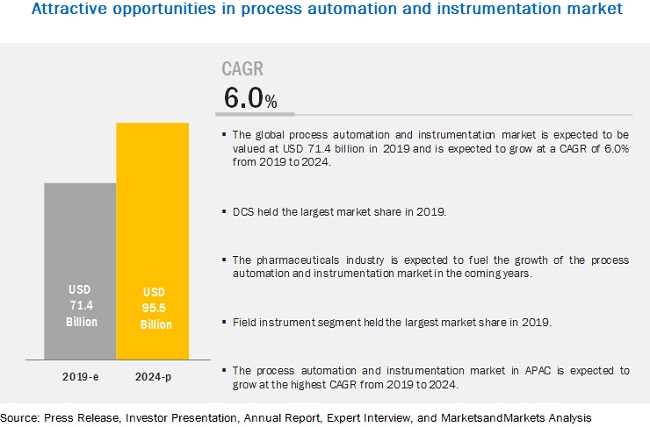 Attractive opportunities in process automation and instrumentation market

USD 71.4 Billion

USD 95.5 Billion

2019-e

2024-p

CAGR

6.0%

▪ The global process automation and instrumentation market is expected to be valued at USD 71.4 billion in 2019 and is expected to grow at a CAGR of 6.0% from 2019 to 2024.

▪ DCS held the largest market share in 2019.

▪ The pharmaceuticals industry is expected to fuel the growth of the process automation and instrumentation market in the coming years.

▪ Field instrument segment held the largest market share in 2019.

▪ The process automation and instrumentation market in APAC is expected to grow at the highest CAGR from 2019 to 2024.

Source: Press Release, Investor Presentation, Annual Report, Expert Interview, and MarketsandMarkets Analysis